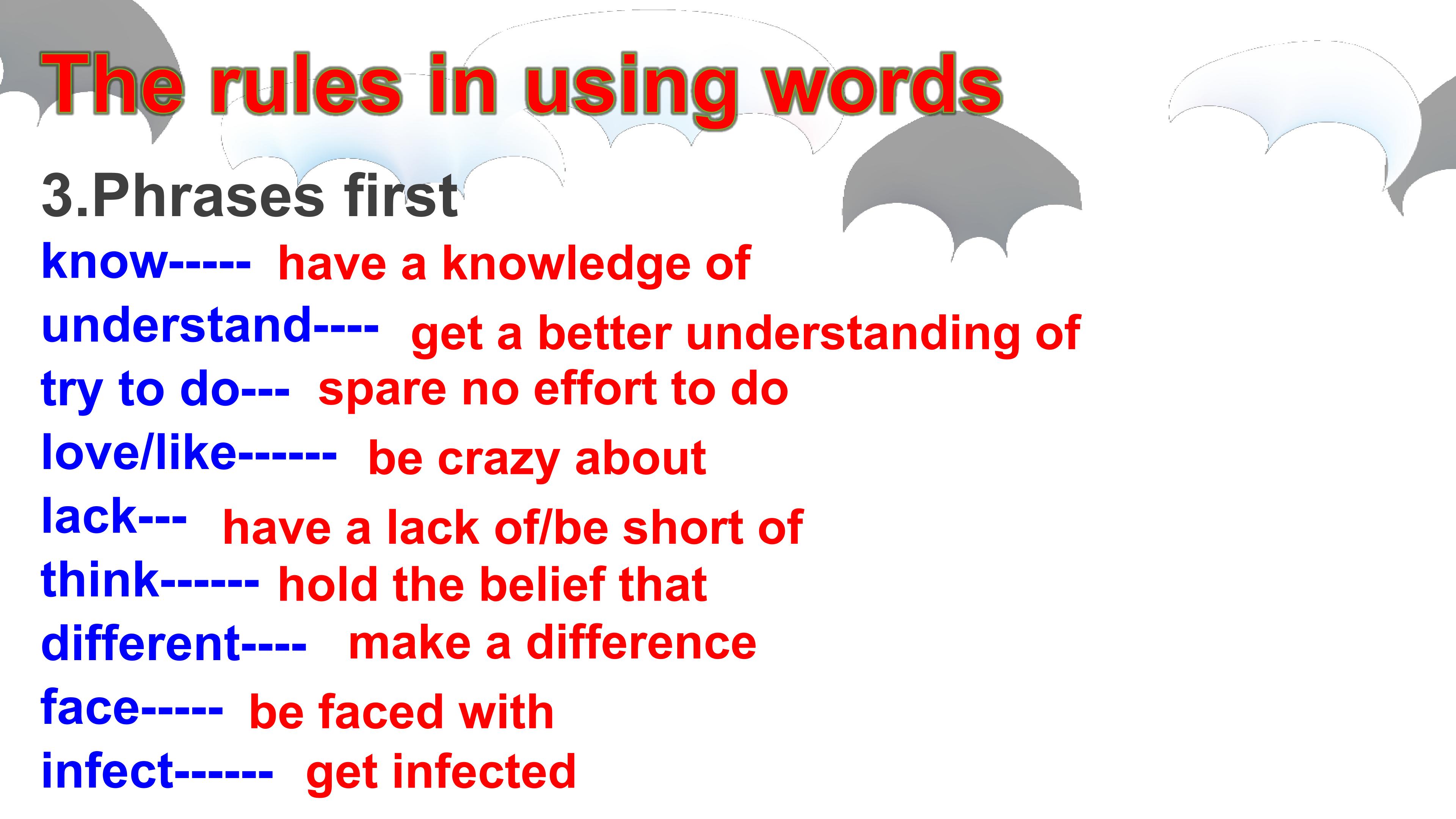 The rules in using words

3.Phrases first

know----- have a knowledge of

understand---- get a better understanding of

try to do--- spare no effort to do

love/like------ be crazy about

lack--- have a lack of/be short of

think------ hold the belief that

different---- make a difference

face----- be faced with

infect------ get infected